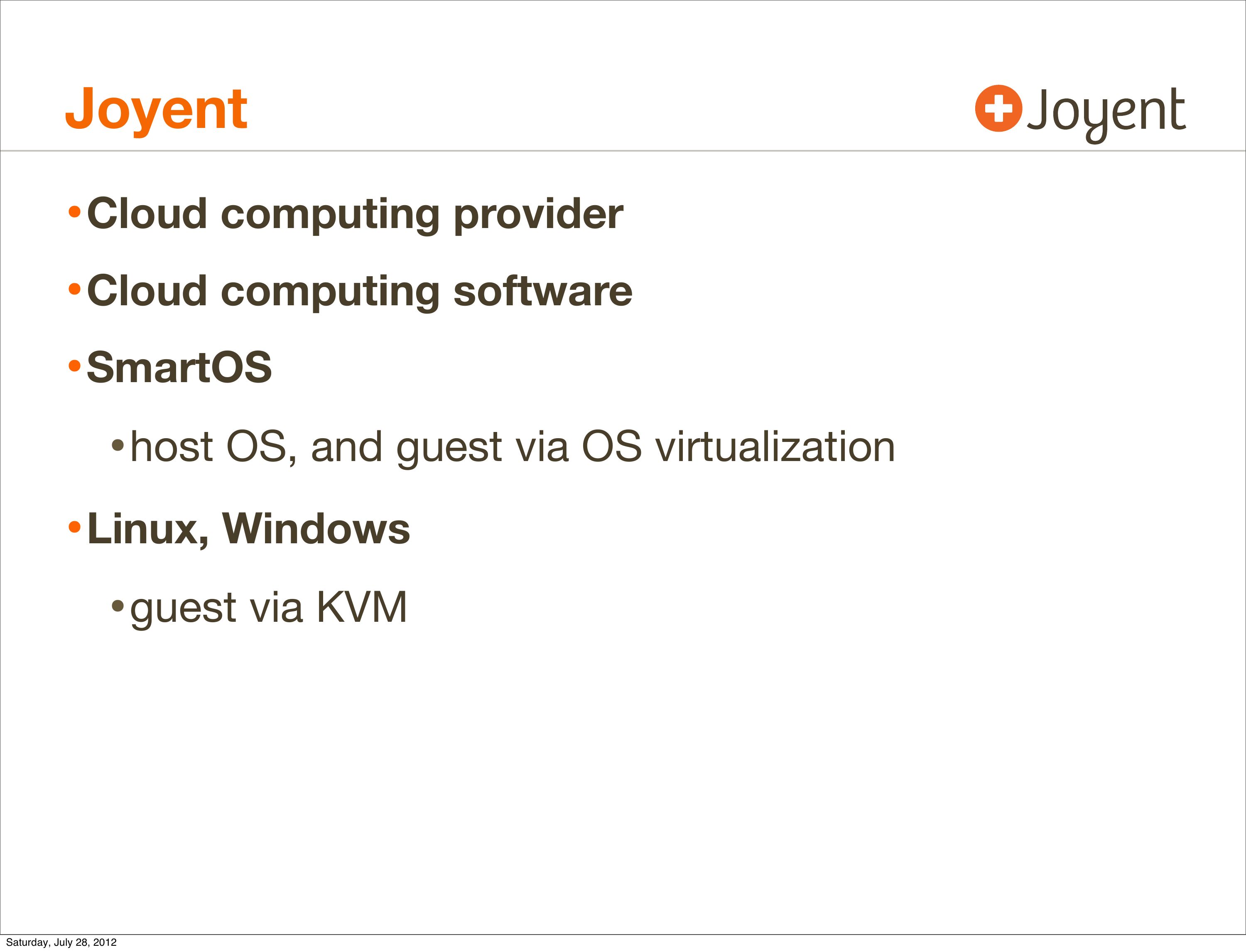 Joyent

Joyent

• Cloud computing provider

• Cloud computing software

• SmartOS

  • host OS, and guest via OS virtualization

• Linux, Windows

  • guest via KVM

Saturday, July 28, 2012